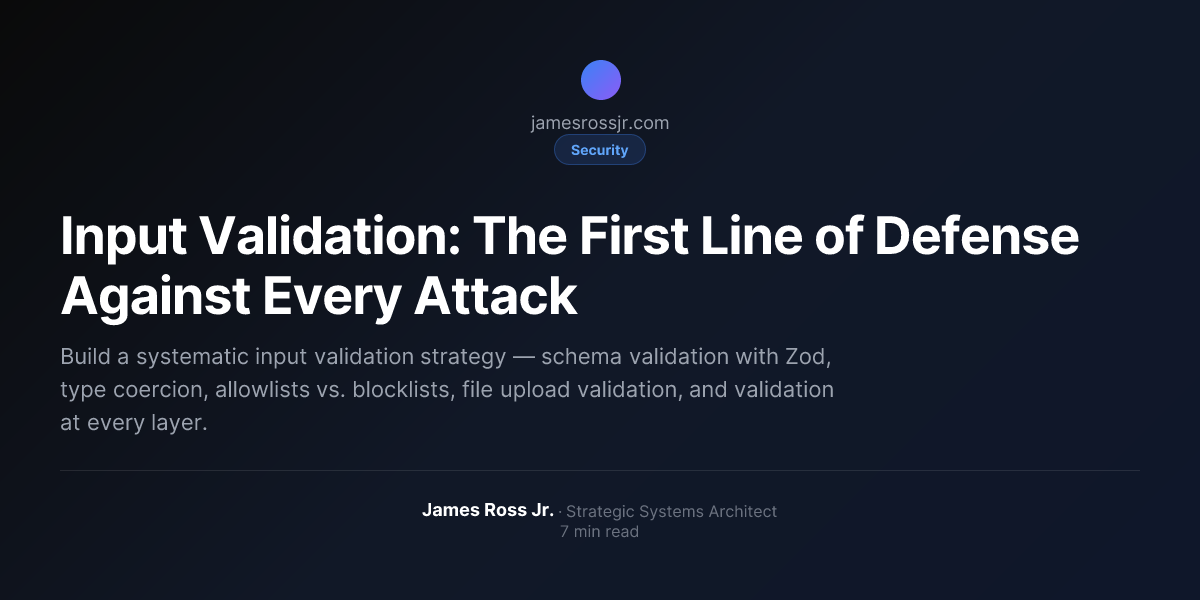 jamesrossjr.com

Security

Input Validation: The First Line of Defense Against Every Attack

Build a systematic input validation strategy — schema validation with Zod, type coercion, allowlists vs. blocklists, file upload validation, and validation at every layer.

James Ross Jr. · Strategic Systems Architect
7 min read